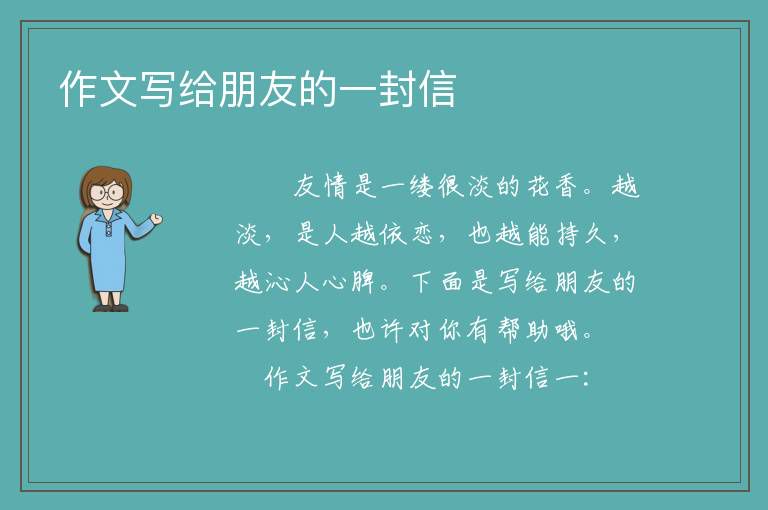 作文写给朋友的一封信

友情是一缕很淡的花香。越淡，是人越依恋，也越能持久，越沁人心脾。下面是写给朋友的一封信，也许对你有帮助哦。

作文写给朋友的一封信一：